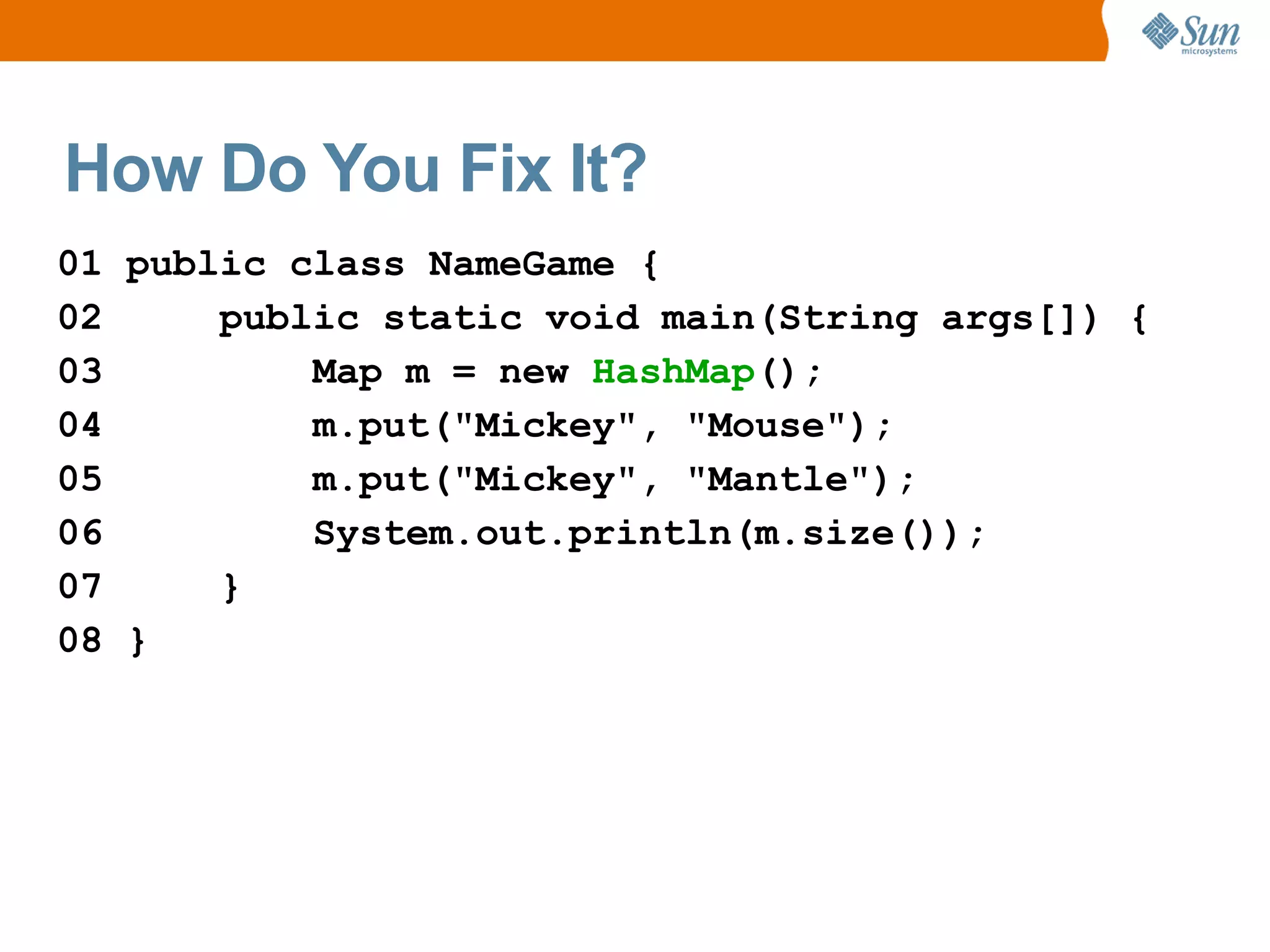 Sun microsystems

How Do You Fix It?

01 public class NameGame {
02 public static void main(String args[]) {
03 Map m = new HashMap();
04 m.put("Mickey", "Mouse");
05 m.put("Mickey", "Mantle");
06 System.out.println(m.size());
07 }
08 }